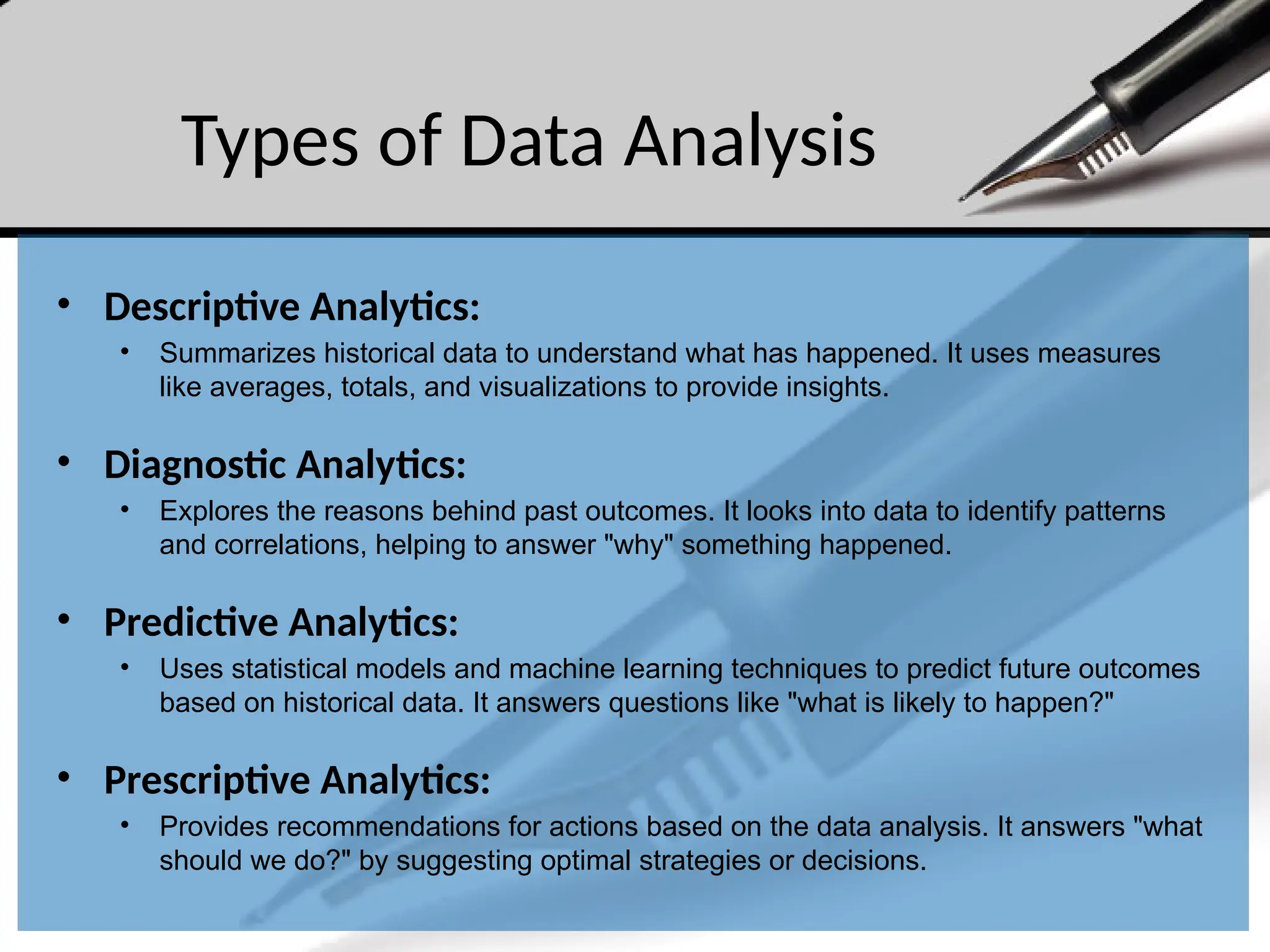 Types of Data Analysis

• Descriptive Analytics:
  • Summarizes historical data to understand what has happened. It uses measures like averages, totals, and visualizations to provide insights.

• Diagnostic Analytics:
  • Explores the reasons behind past outcomes. It looks into data to identify patterns and correlations, helping to answer "why" something happened.

• Predictive Analytics:
  • Uses statistical models and machine learning techniques to predict future outcomes based on historical data. It answers questions like "what is likely to happen?"

• Prescriptive Analytics:
  • Provides recommendations for actions based on the data analysis. It answers "what should we do?" by suggesting optimal strategies or decisions.